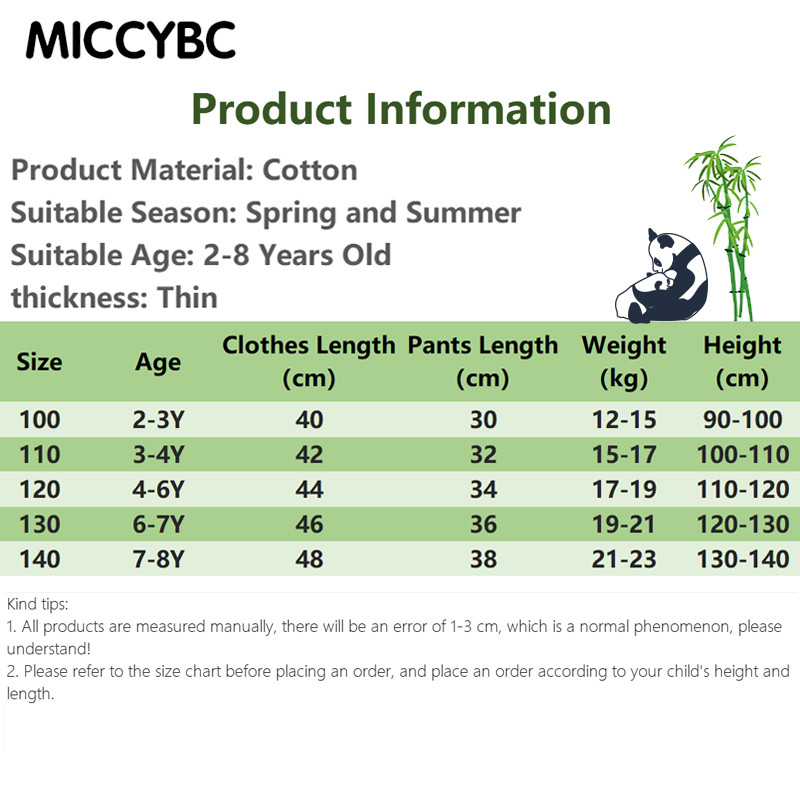 MICCYBC

Product Information

Product Material: Cotton
Suitable Season: Spring and Summer
Suitable Age: 2-8 Years Old
thickness: Thin

| Size | Age | Clothes Length (cm) | Pants Length (cm) | Weight (kg) | Height (cm) |
|---|---|---|---|---|---|
| 100 | 2-3Y | 40 | 30 | 12-15 | 90-100 |
| 110 | 3-4Y | 42 | 32 | 15-17 | 100-110 |
| 120 | 4-6Y | 44 | 34 | 17-19 | 110-120 |
| 130 | 6-7Y | 46 | 36 | 19-21 | 120-130 |
| 140 | 7-8Y | 48 | 38 | 21-23 | 130-140 |

Kind tips:
1. All products are measured manually, there will be an error of 1-3 cm, which is a normal phenomenon, please understand!
2. Please refer to the size chart before placing an order, and place an order according to your child's height and length.